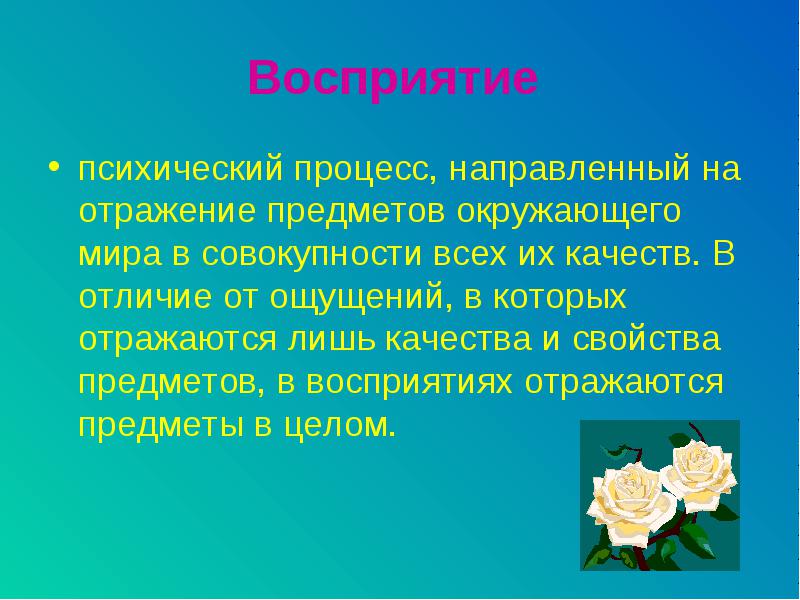 Восприятие

• психический процесс, направленный на отражение предметов окружающего мира в совокупности всех их качеств. В отличие от ощущений, в которых отражаются лишь качества и свойства предметов, в восприятиях отражаются предметы в целом.